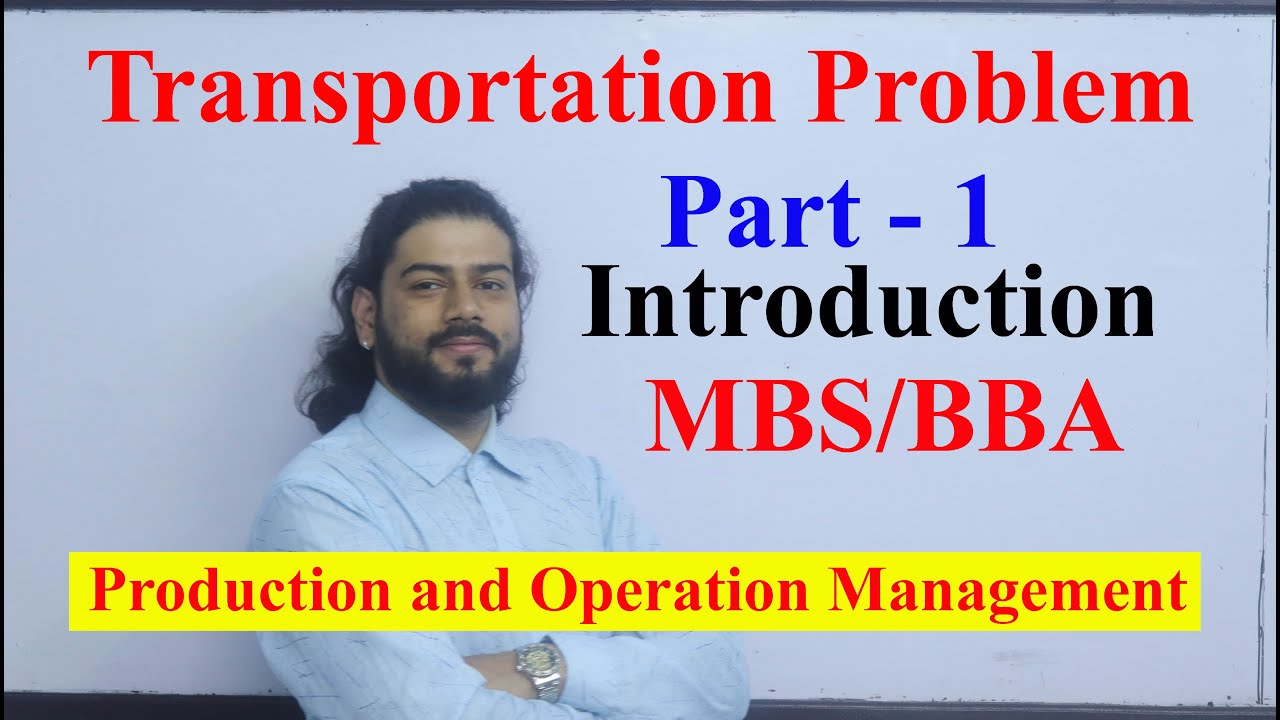 Transportation Problem

Part - 1

Introduction

MBS/BBA

Production and Operation Management